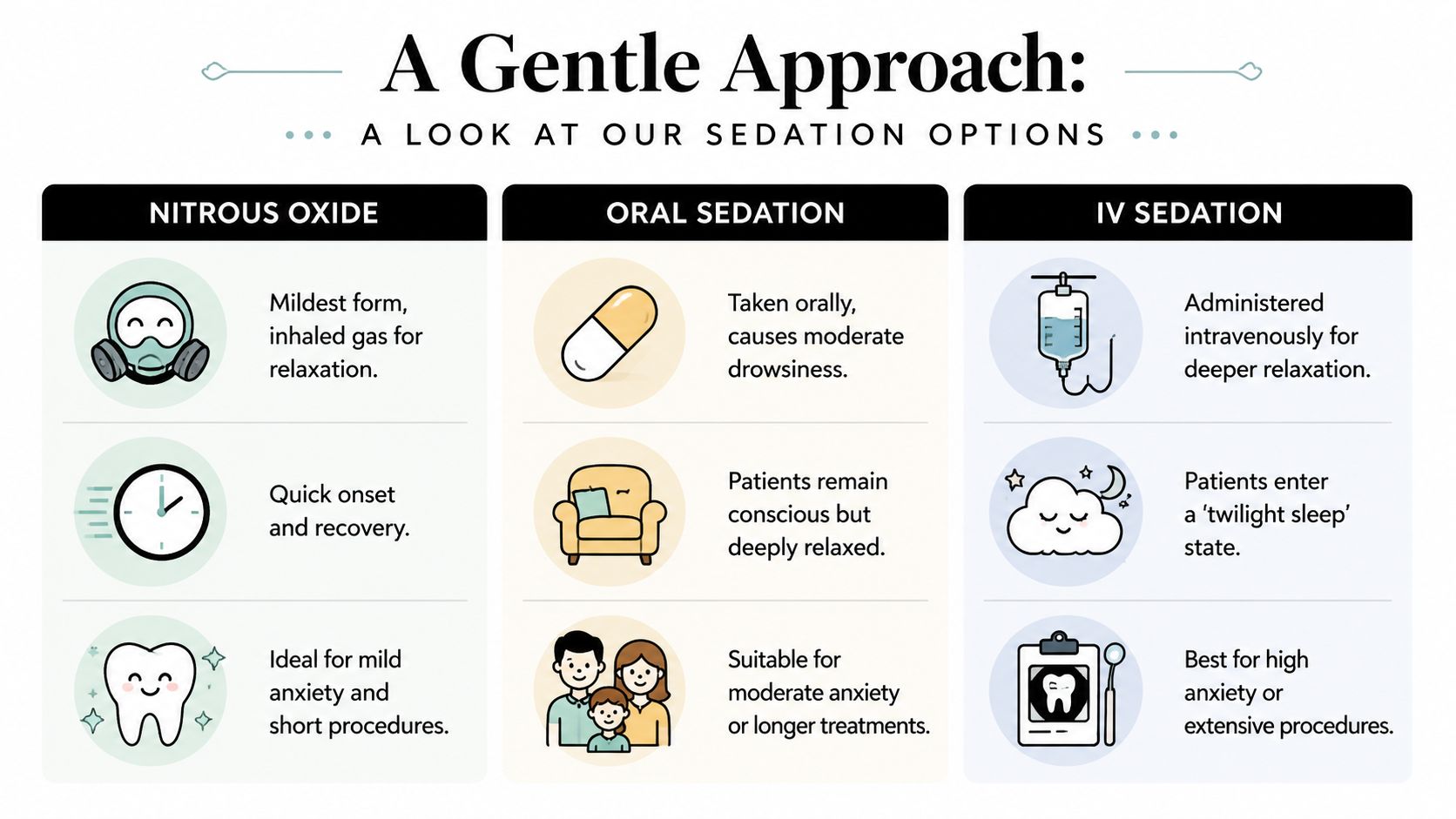 A Gentle Approach:

A LOOK AT OUR SEDATION OPTIONS

NITROUS OXIDE

Mildest form, inhaled gas for relaxation.

Quick onset and recovery.

Ideal for mild anxiety and short procedures.

ORAL SEDATION

Taken orally, causes moderate drowsiness.

Patients remain conscious but deeply relaxed.

Suitable for moderate anxiety or longer treatments.

IV SEDATION

Administered intravenously for deeper relaxation.

Patients enter a 'twilight sleep' state.

Best for high anxiety or extensive procedures.